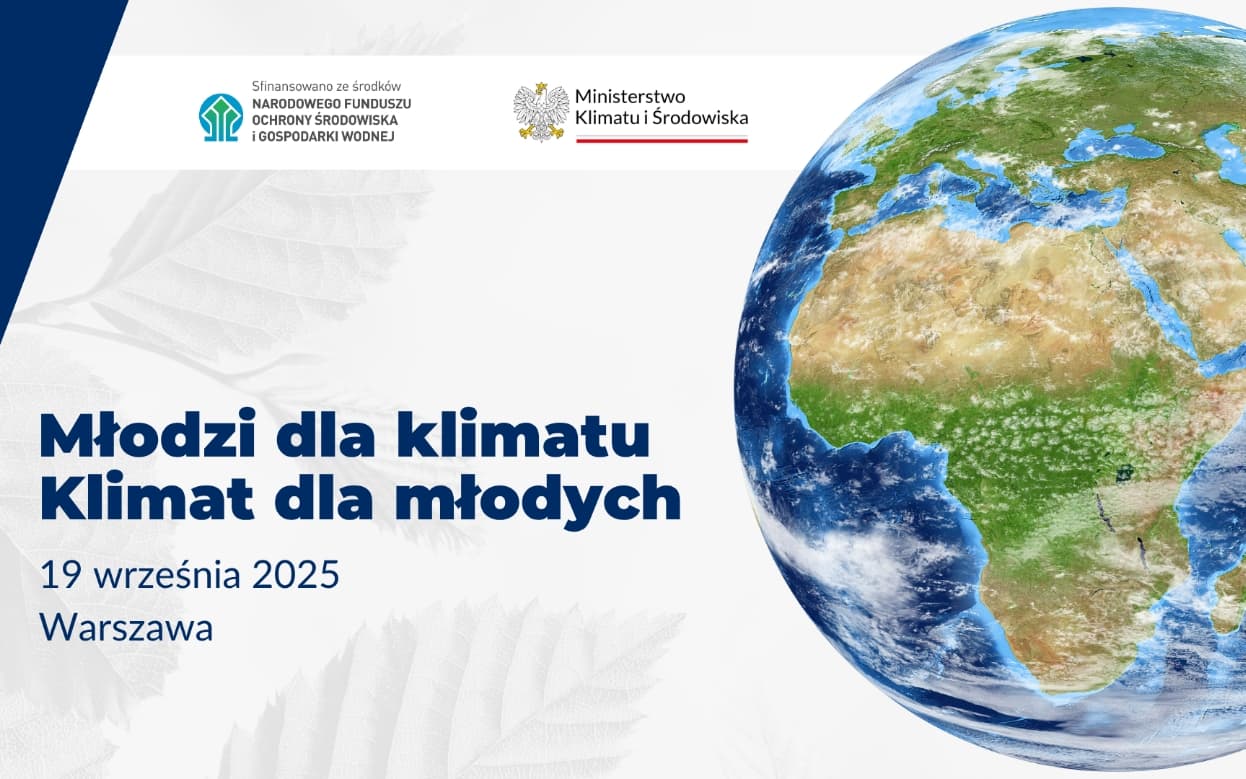 Sfinansowano ze środków
NARODOWEGO FUNDUSZU
OCHRONY ŚRODOWISKA
I GOSPODARKI WODNEJ

Ministerstwo
Klimatu i Środowiska

Młodzi dla klimatu
Klimat dla młodych

19 września 2025
Warszawa